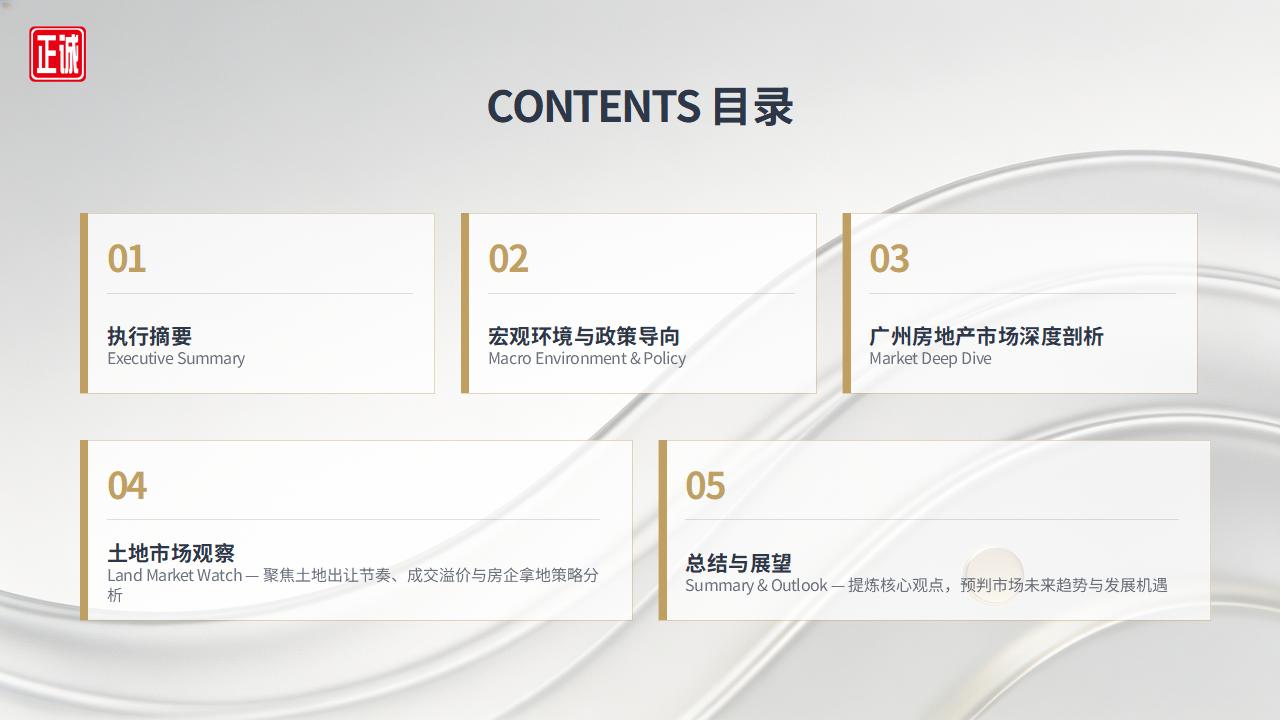 正诚

CONTENTS 目录

01

执行摘要
Executive Summary

02

宏观环境与政策导向
Macro Environment & Policy

03

广州房地产市场深度剖析
Market Deep Dive

04

土地市场观察
Land Market Watch — 聚焦土地出让节奏、成交溢价与房企拿地策略分析

05

总结与展望
Summary & Outlook — 提炼核心观点，预判市场未来趋势与发展机遇